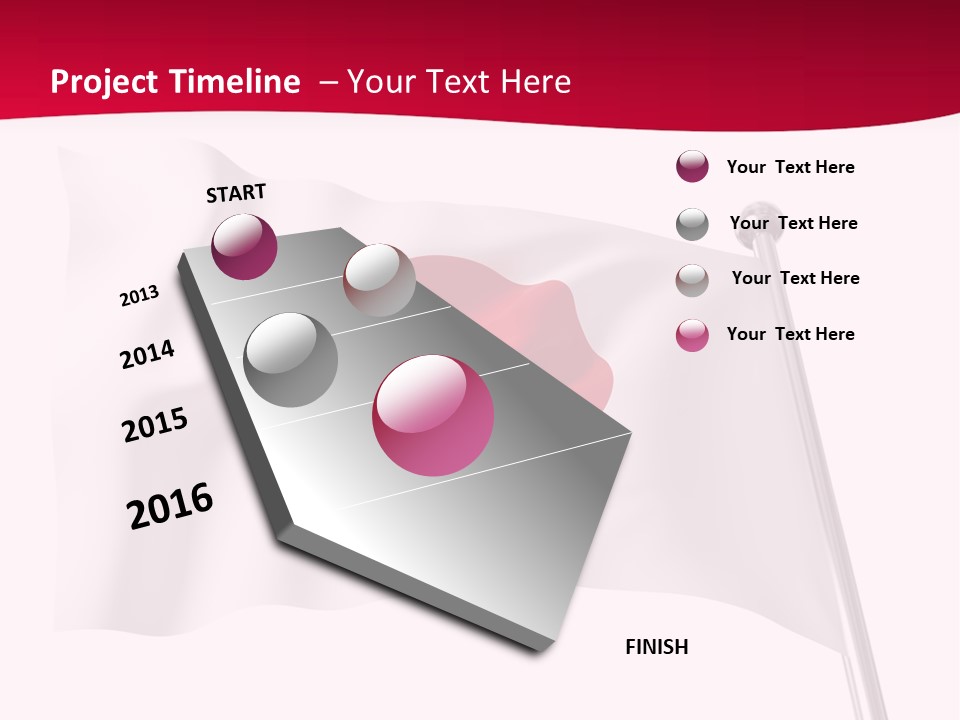 Project Timeline – Your Text Here

START

2013

2014

2015

2016

FINISH

Your Text Here

Your Text Here

Your Text Here

Your Text Here